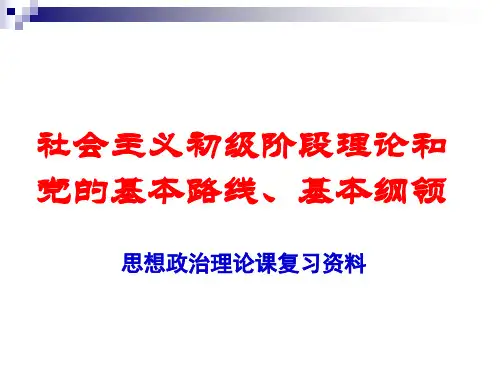 社会主义初级阶段理论和党的基本路线、基本纲领

思想政治理论课复习资料